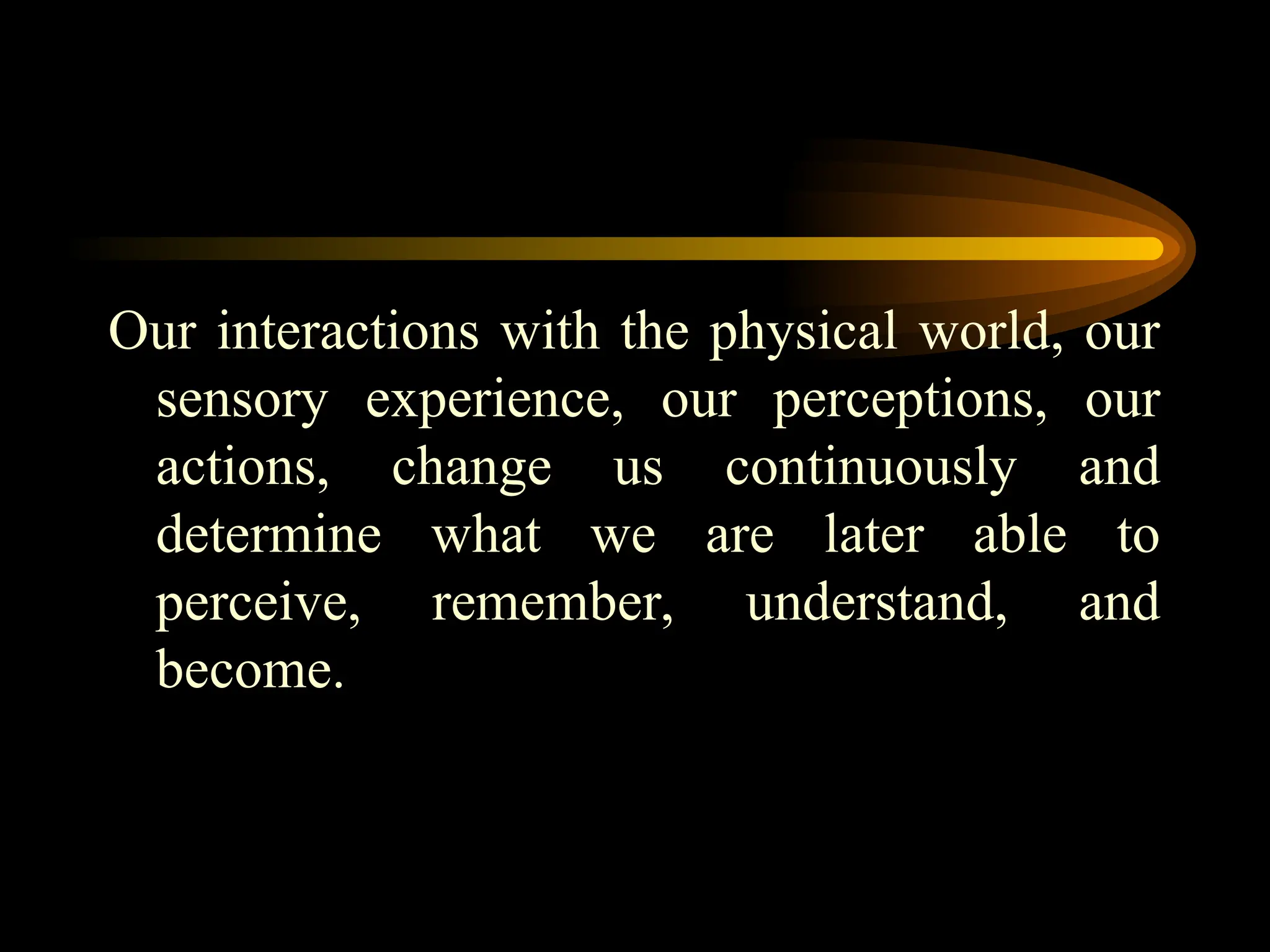 Our interactions with the physical world, our sensory experience, our perceptions, our actions, change us continuously and determine what we are later able to perceive, remember, understand, and become.